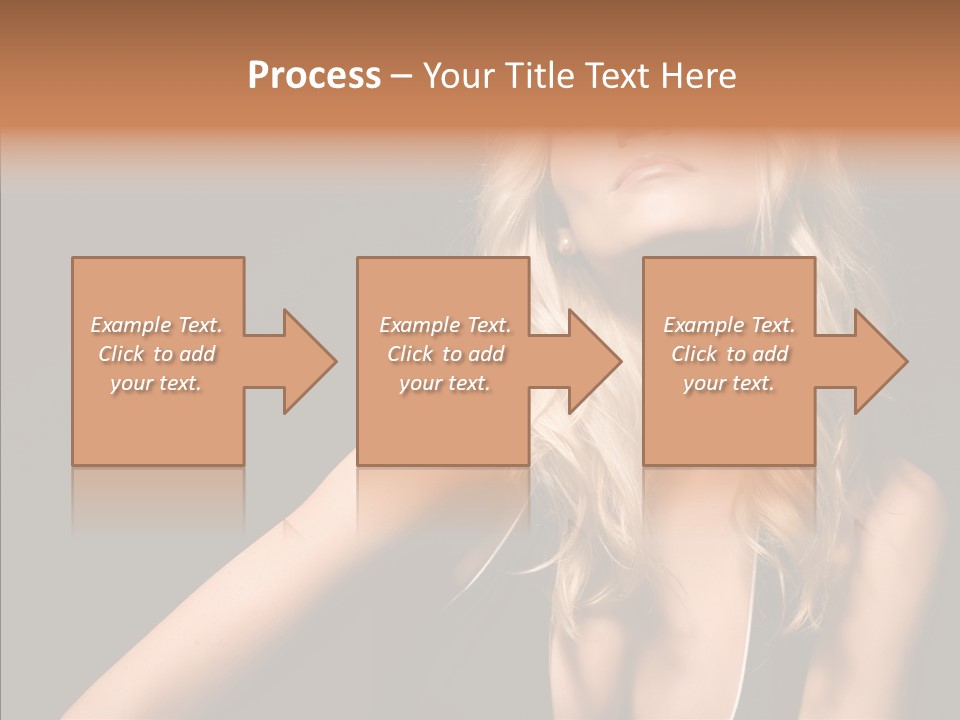 Process – Your Title Text Here

Example Text. Click to add your text.

Example Text. Click to add your text.

Example Text. Click to add your text.